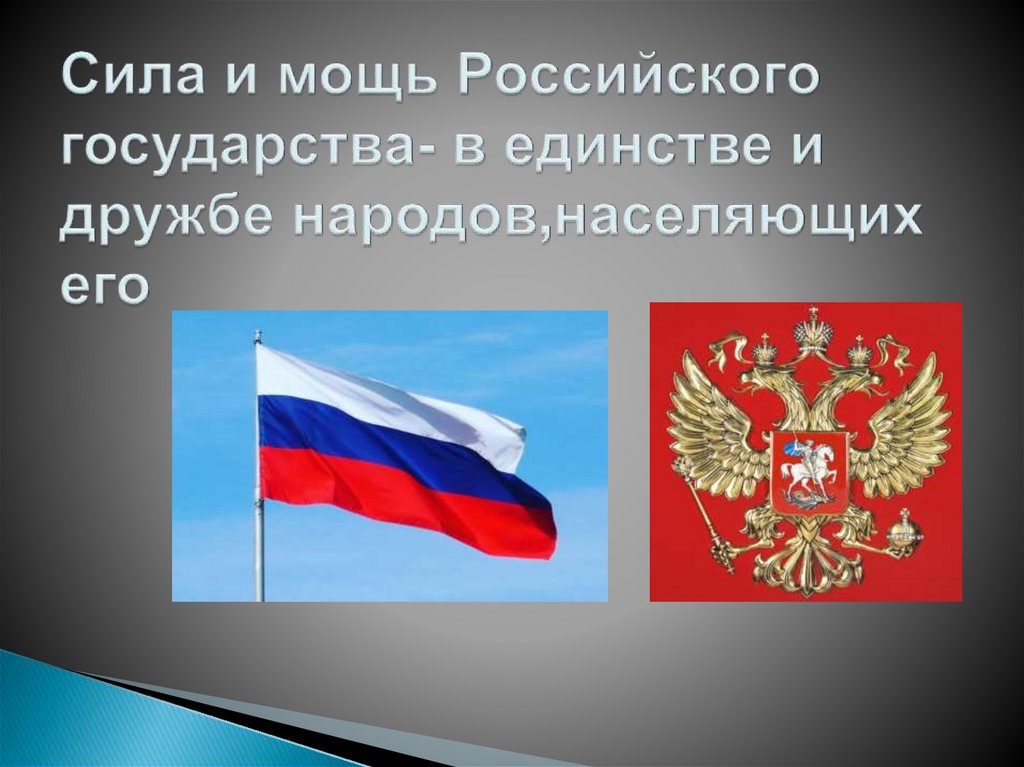 Сила и мощь Российского государства- в единстве и дружбе народов,населяющих его